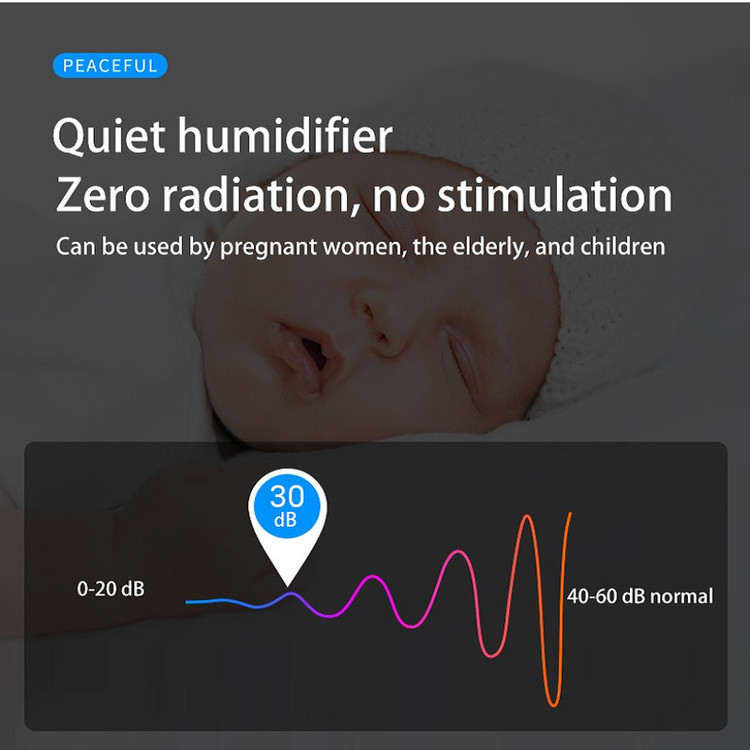 PEACEFUL

Quiet humidifier
Zero radiation, no stimulation

Can be used by pregnant women, the elderly, and children

30
dB

0-20 dB

40-60 dB normal